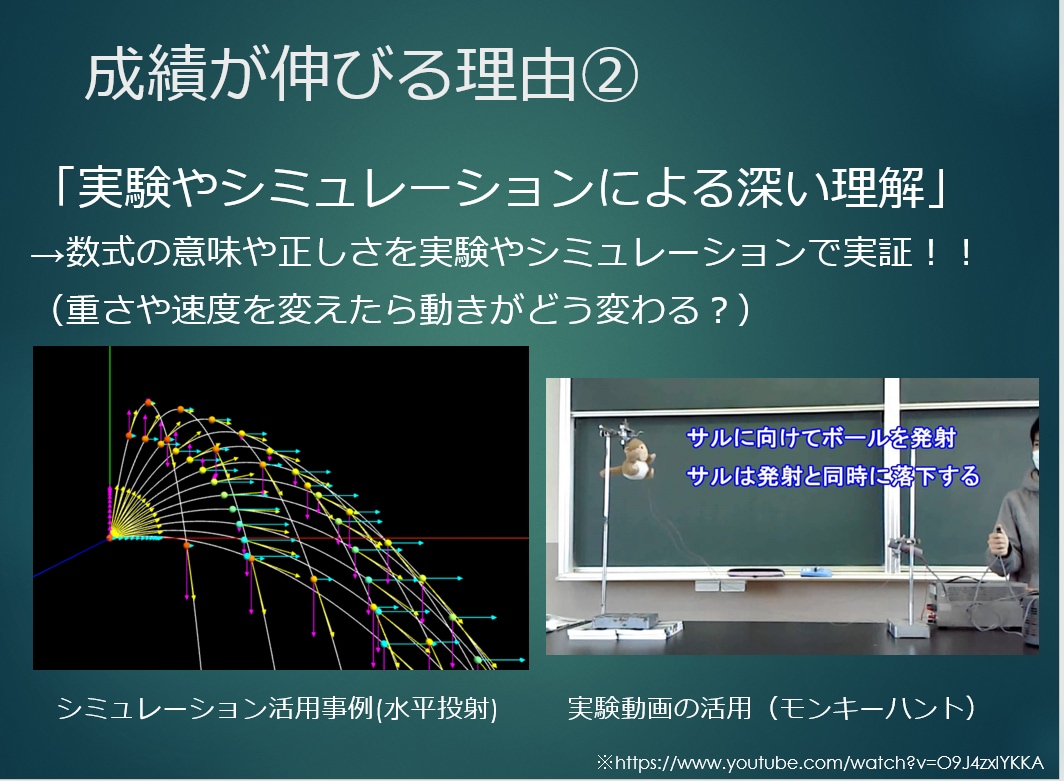 成績が伸びる理由②

「実験やシミュレーションによる深い理解」

→数式の意味や正しさを実験やシミュレーションで実証！！
（重さや速度を変えたら動きがどう変わる？）

サルに向けてボールを発射
サルは発射と同時に落下する

シミュレーション活用事例(水平投射)

実験動画の活用（モンキーハント）

※https://www.youtube.com/watch?v=O9J4zxlYKKA